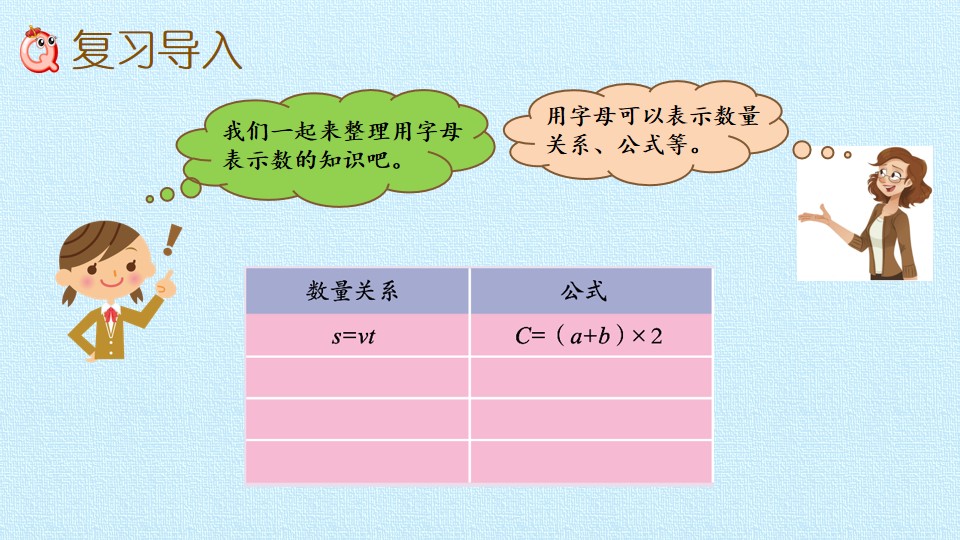 复习导入

我们一起来整理用字母表示数的知识吧。

用字母可以表示数量关系、公式等。

| 数量关系 | 公式 |
|---|---|
| $s=vt$ | $C=(a+b)\times 2$ |
| | |
| | |
| | |